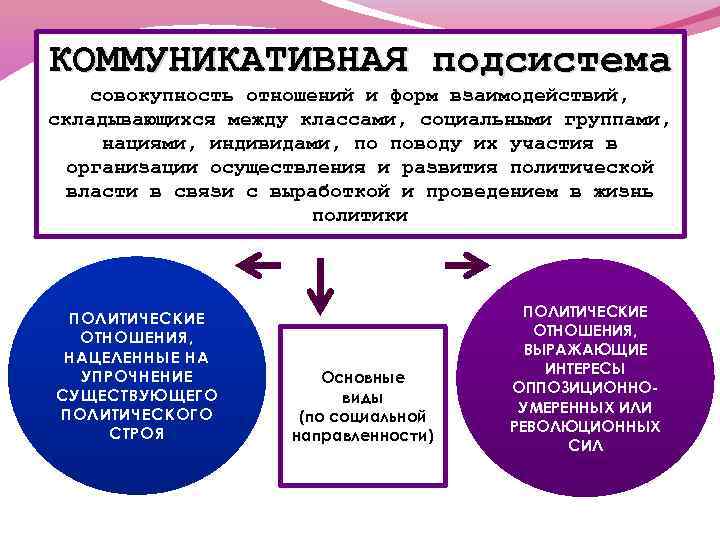 КОММУНИКАТИВНАЯ подсистема

совокупность отношений и форм взаимодействий, складывающихся между классами, социальными группами, нациями, индивидами, по поводу их участия в организации осуществления и развития политической власти в связи с выработкой и проведением в жизнь политики

ПОЛИТИЧЕСКИЕ ОТНОШЕНИЯ, НАЦЕЛЕННЫЕ НА УПРОЧНЕНИЕ СУЩЕСТВУЮЩЕГО ПОЛИТИЧЕСКОГО СТРОЯ

Основные виды (по социальной направленности)

ПОЛИТИЧЕСКИЕ ОТНОШЕНИЯ, ВЫРАЖАЮЩИЕ ИНТЕРЕСЫ ОППОЗИЦИОННО-УМЕРЕННЫХ ИЛИ РЕВОЛЮЦИОННЫХ СИЛ